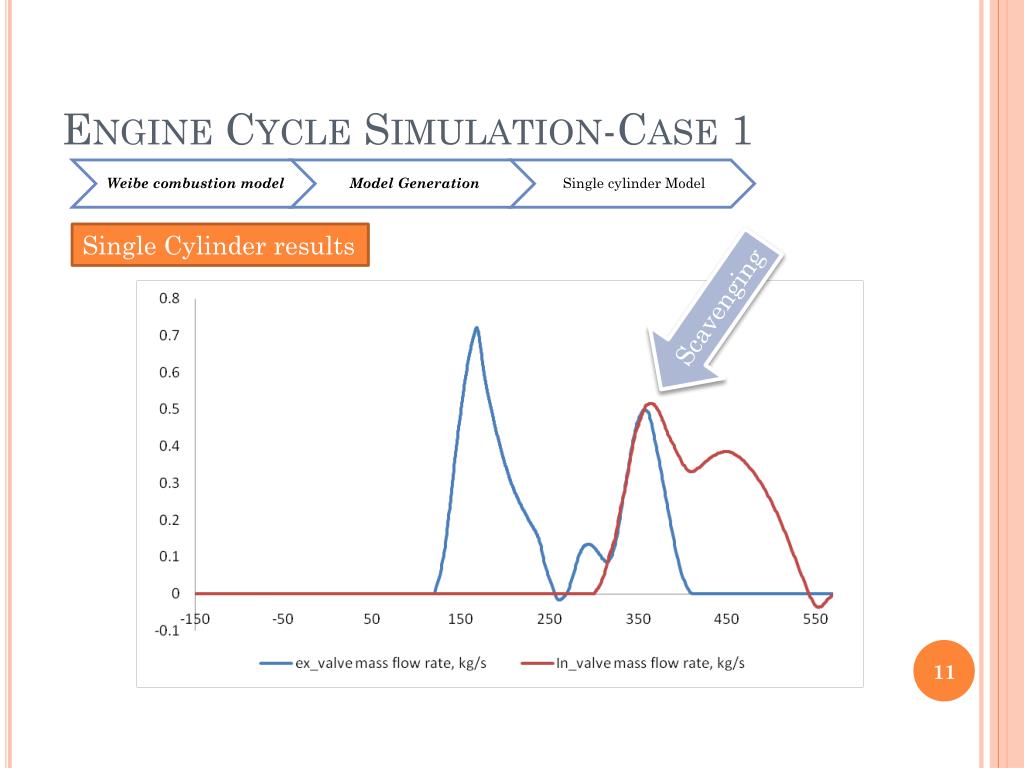 ENGINE CYCLE SIMULATION-CASE 1

Weibe combustion model

Model Generation

Single cylinder Model

Single Cylinder results

Scavenging

0.8
0.7
0.6
0.5
0.4
0.3
0.2
0.1
0
-0.1

-150 -50 50 150 250 350 450 550

ex_valve mass flow rate, kg/s
In_valve mass flow rate, kg/s

11